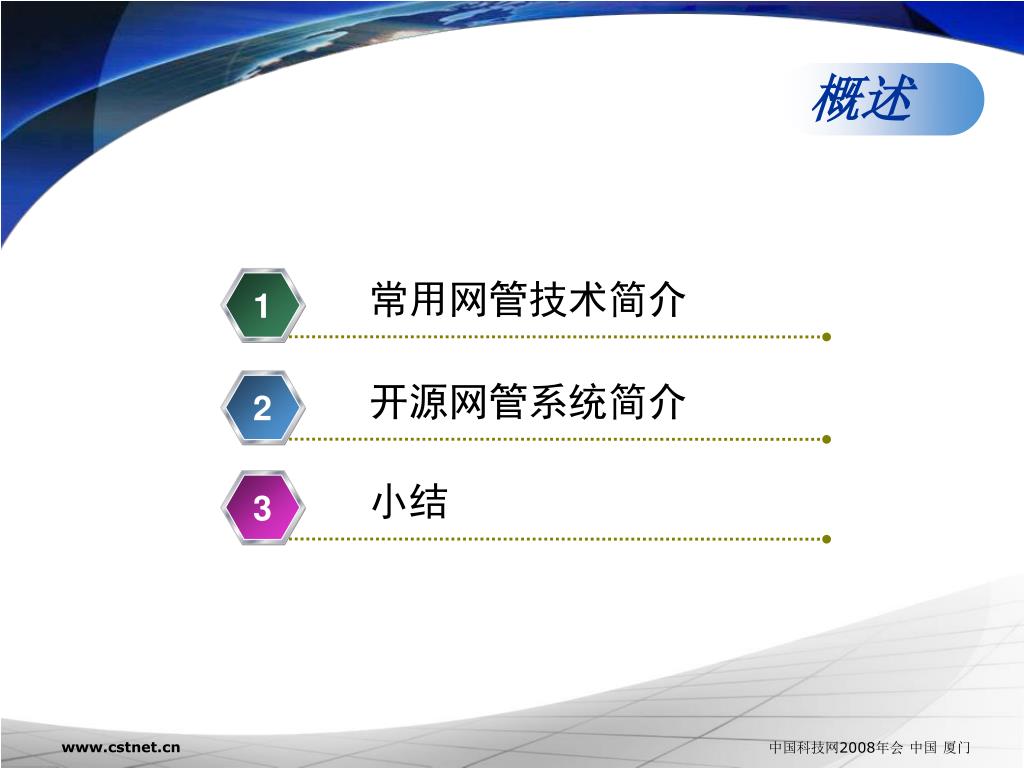 概述

1 常用网管技术简介

2 开源网管系统简介

3 小结

www.cstnet.cn

中国科技网2008年会 中国 厦门